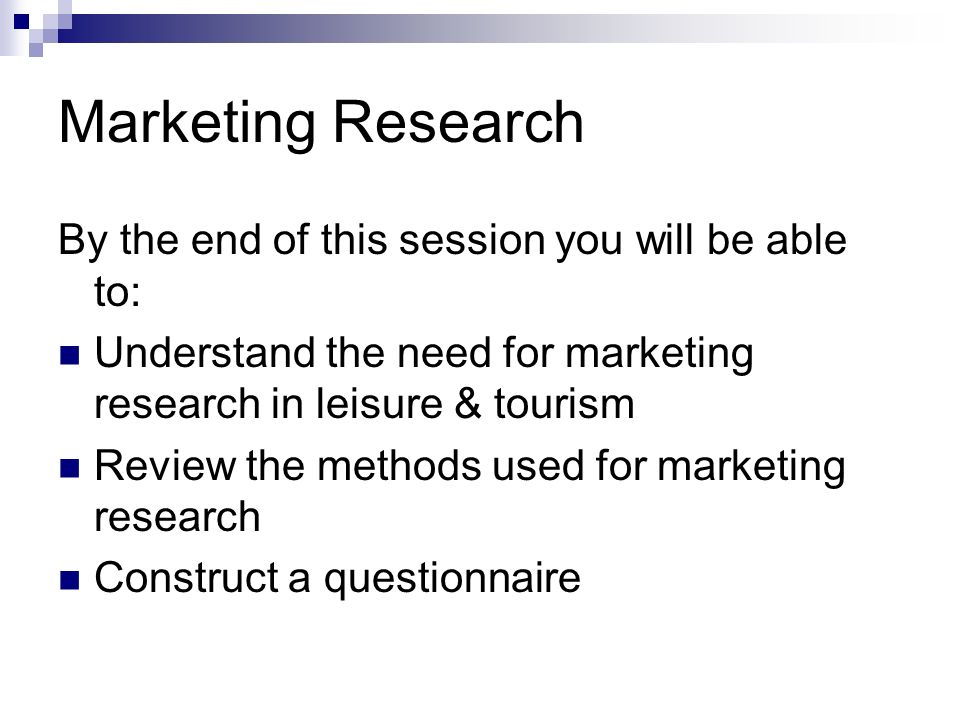 Marketing Research

By the end of this session you will be able to:

- Understand the need for marketing research in leisure & tourism
- Review the methods used for marketing research
- Construct a questionnaire